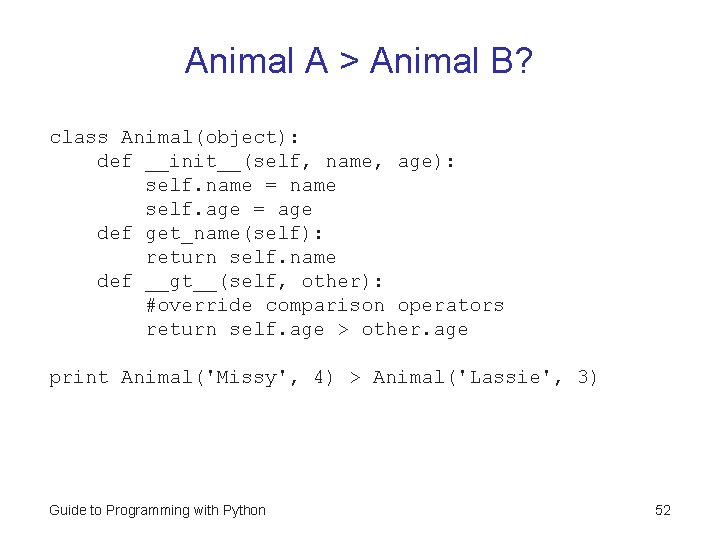 Animal A > Animal B?

class Animal(object):
    def __init__(self, name, age):
        self.name = name
        self.age = age
    def get_name(self):
        return self.name
    def __gt__(self, other):
        #override comparison operators
        return self.age > other.age

print Animal('Missy', 4) > Animal('Lassie', 3)

Guide to Programming with Python

52